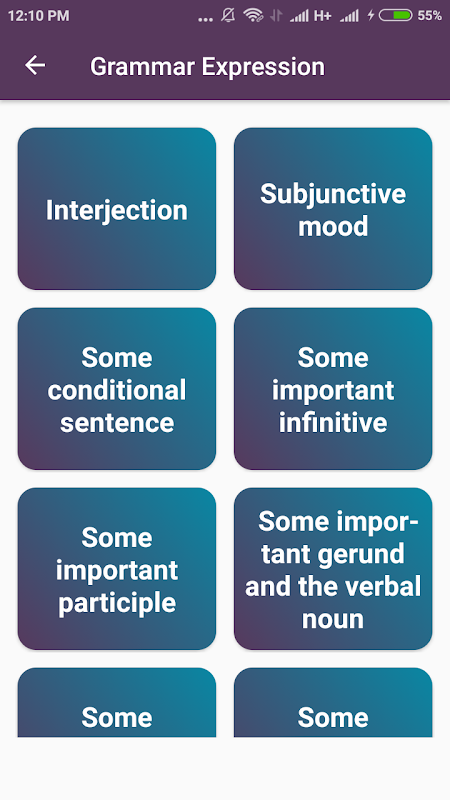 12:10 PM ... H+ 55%

Grammar Expression

Interjection

Subjunctive mood

Some conditional sentence

Some important infinitive

Some important participle

Some important gerund and the verbal noun

Some

Some